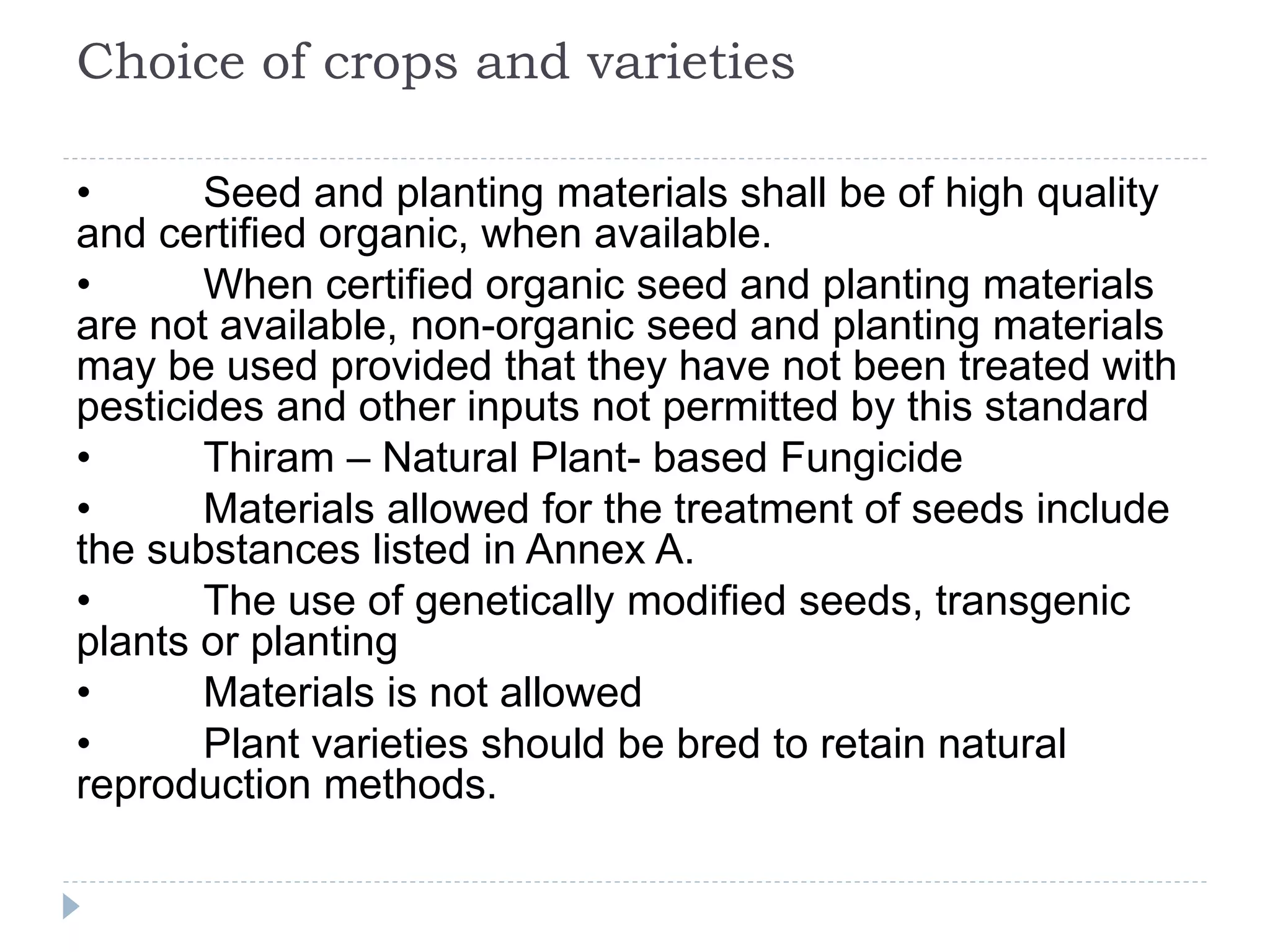 Choice of crops and varieties

• Seed and planting materials shall be of high quality and certified organic, when available.

• When certified organic seed and planting materials are not available, non-organic seed and planting materials may be used provided that they have not been treated with pesticides and other inputs not permitted by this standard

• Thiram – Natural Plant- based Fungicide

• Materials allowed for the treatment of seeds include the substances listed in Annex A.

• The use of genetically modified seeds, transgenic plants or planting

• Materials is not allowed

• Plant varieties should be bred to retain natural reproduction methods.